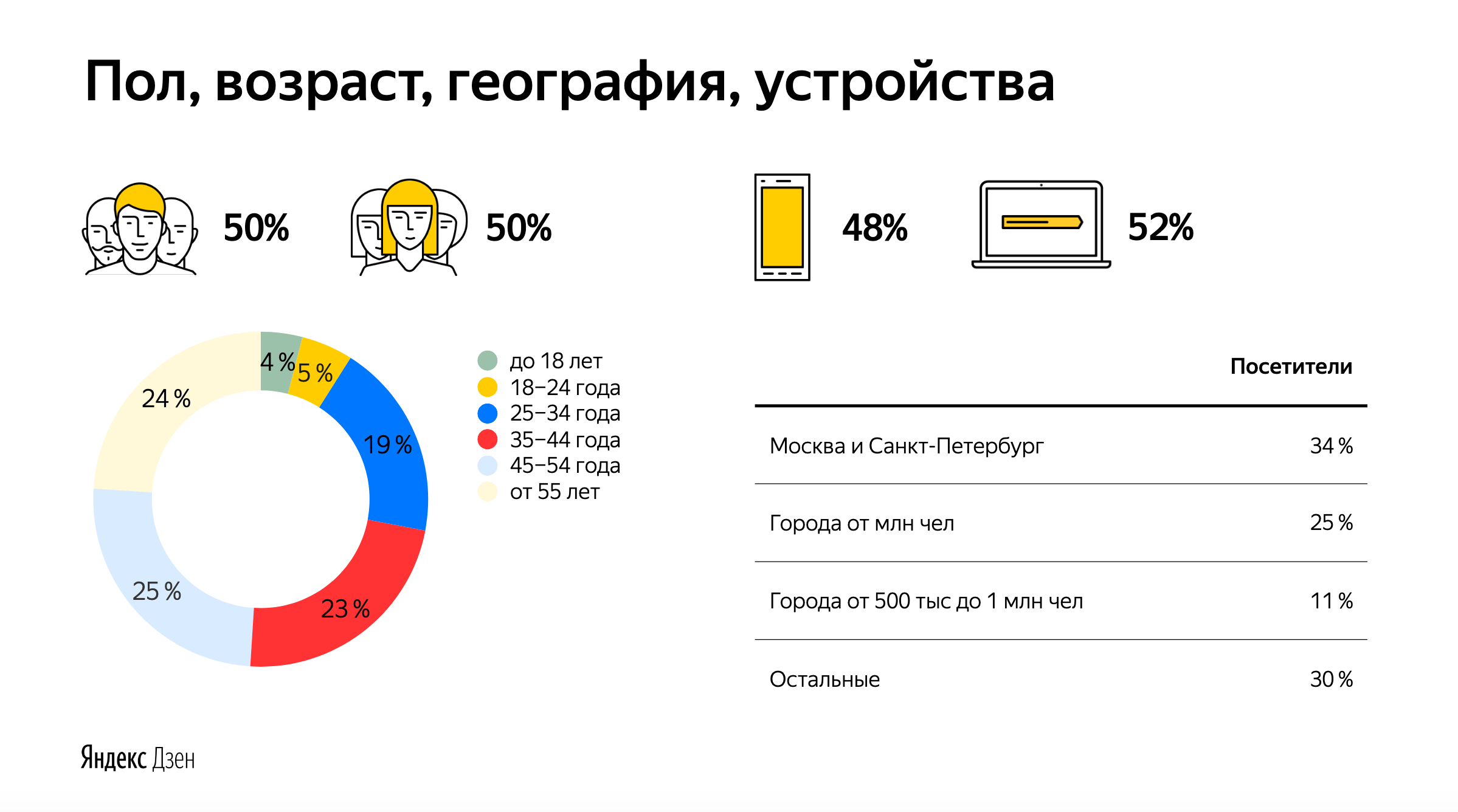 Пол, возраст, география, устройства

50%

50%

48%

52%

4 %
5 %
19 %
23 %
25 %
24 %

до 18 лет
18–24 года
25–34 года
35–44 года
45–54 года
от 55 лет

| | Посетители |
|---|---|
| Москва и Санкт-Петербург | 34 % |
| Города от млн чел | 25 % |
| Города от 500 тыс до 1 млн чел | 11 % |
| Остальные | 30 % |

Яндекс Дзен